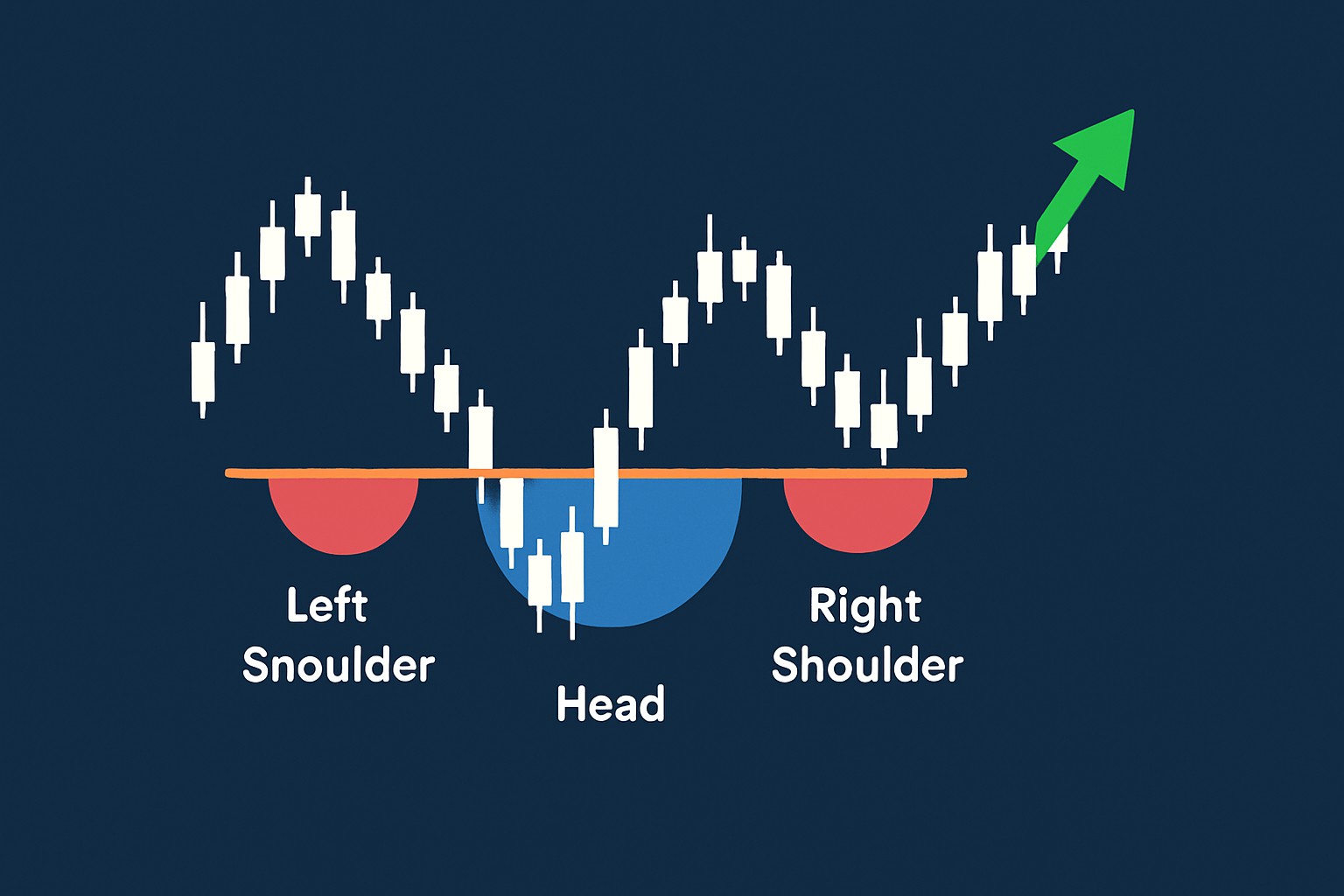 Left Snoulder

Head

Right Shoulder